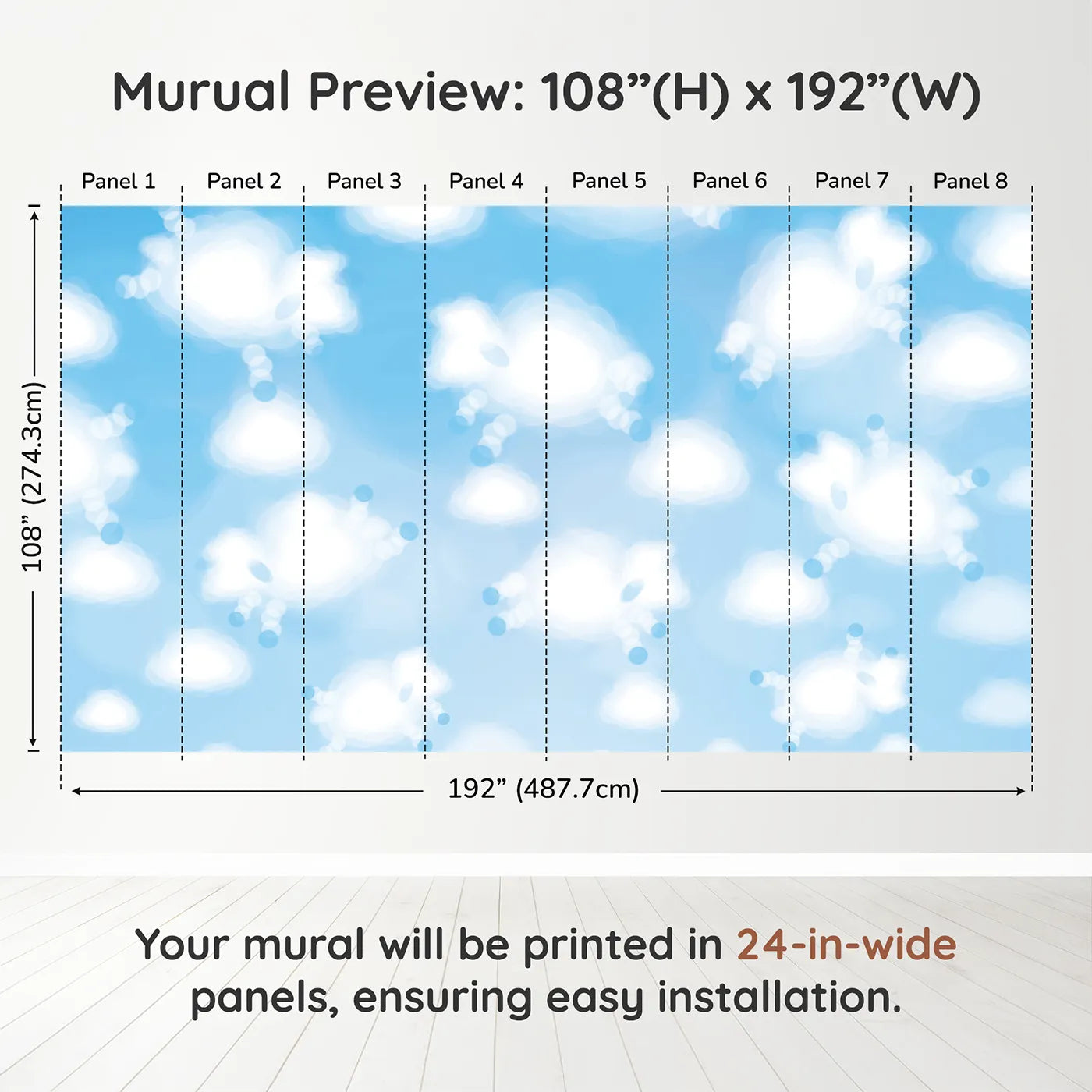 Murual Preview: 108”(H) x 192”(W)

Panel 1 Panel 2 Panel 3 Panel 4 Panel 5 Panel 6 Panel 7 Panel 8

108” (274.3cm)

192” (487.7cm)

Your mural will be printed in 24-in-wide panels, ensuring easy installation.